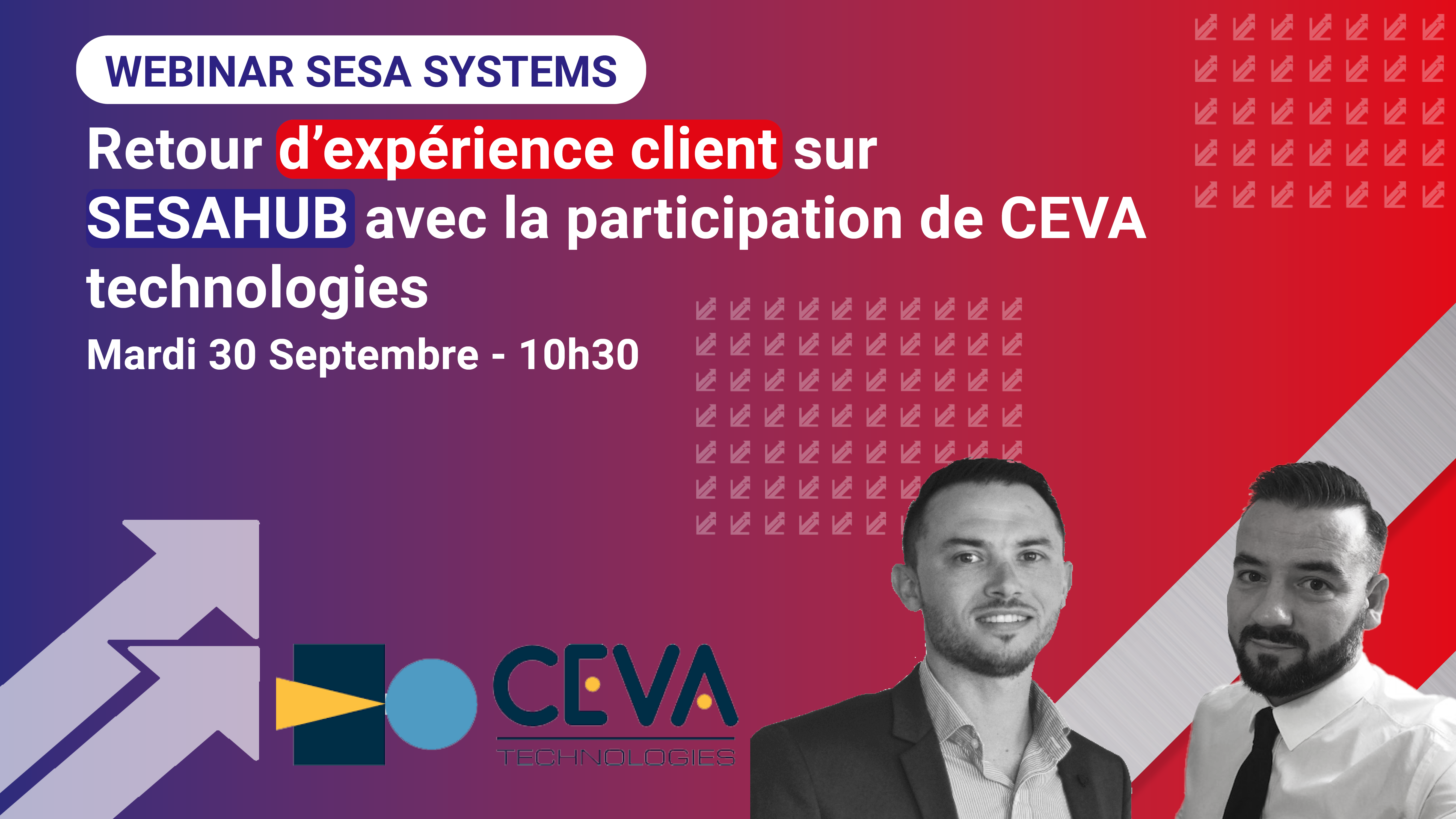 WEBINAR SESA SYSTEMS

Retour d’expérience client sur SESAHUB avec la participation de CEVA technologies

Mardi 30 Septembre - 10h30

CEVA
TECHNOLOGIES